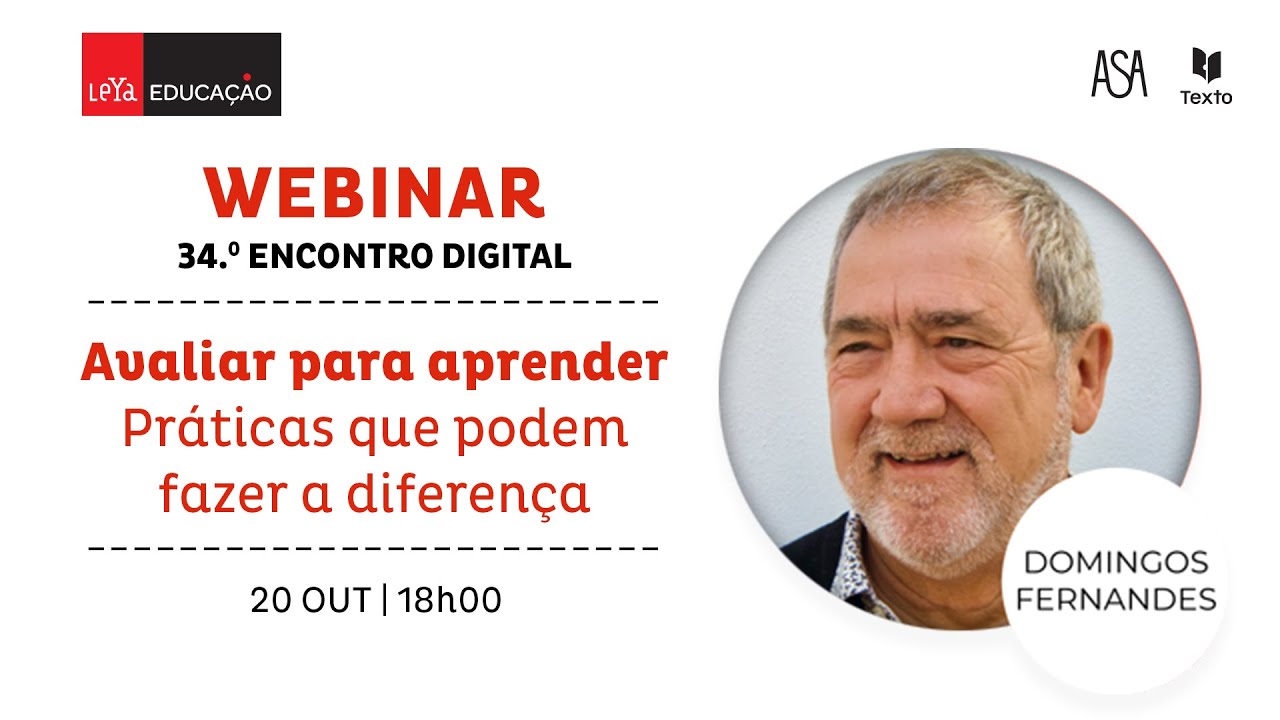 LeYa EDUCAÇÃO

ASA

Texto

WEBINAR
34.º ENCONTRO DIGITAL

Avaliar para aprender
Práticas que podem fazer a diferença

20 OUT | 18h00

DOMINGOS FERNANDES